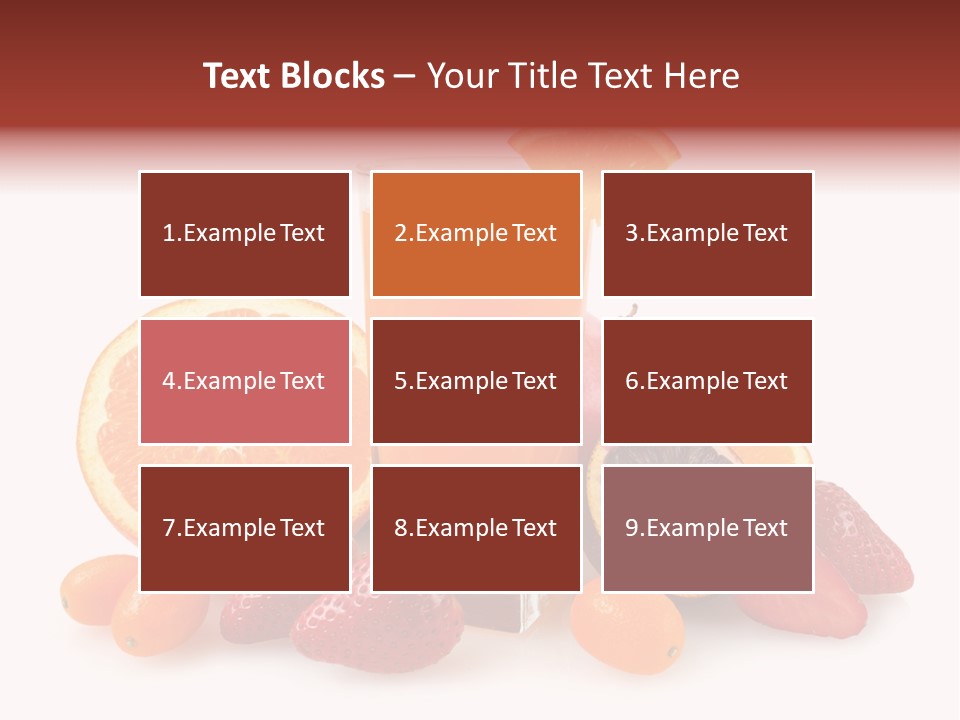 Text Blocks – Your Title Text Here

1.Example Text

2.Example Text

3.Example Text

4.Example Text

5.Example Text

6.Example Text

7.Example Text

8.Example Text

9.Example Text